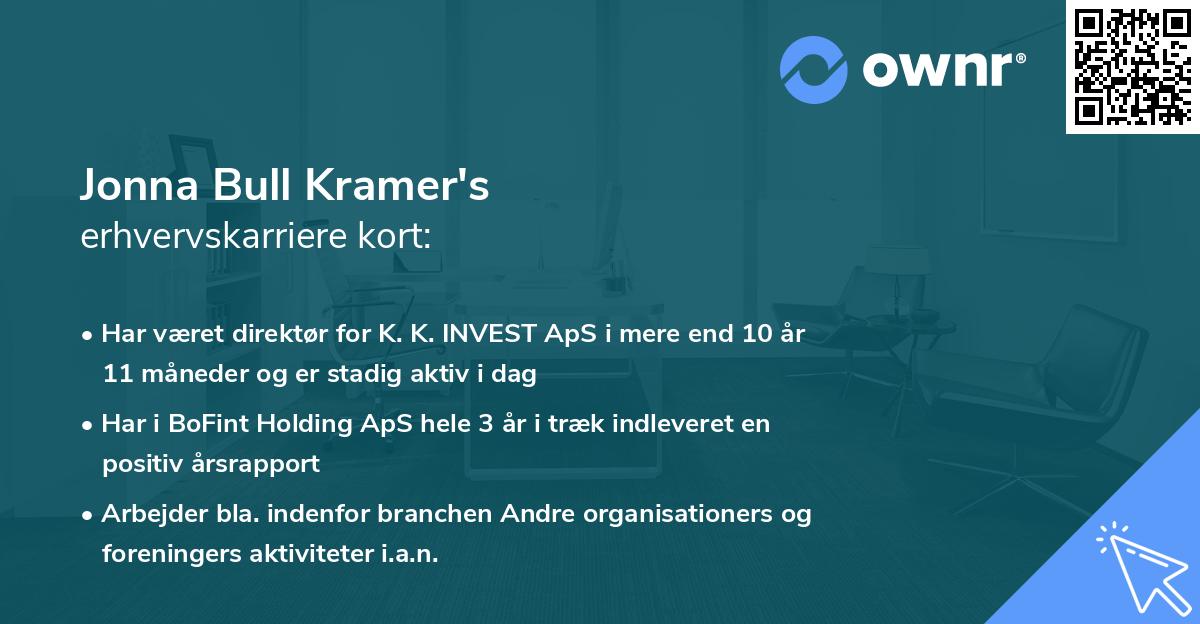 ownr®

Jonna Bull Kramer's
erhvervskarriere kort:

• Har været direktør for K. K. INVEST ApS i mere end 10 år 11 måneder og er stadig aktiv i dag

• Har i BoFint Holding ApS hele 3 år i træk indleveret en positiv årsrapport

• Arbejder bla. indenfor branchen Andre organisationers og foreningers aktiviteter i.a.n.